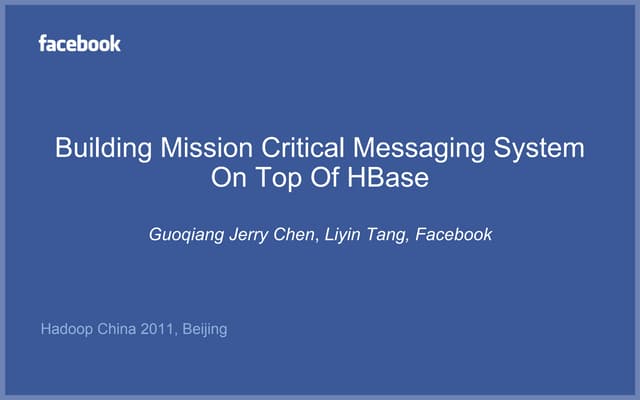 facebook

Building Mission Critical Messaging System On Top Of HBase

Guoqiang Jerry Chen, Liyin Tang, Facebook

Hadoop China 2011, Beijing